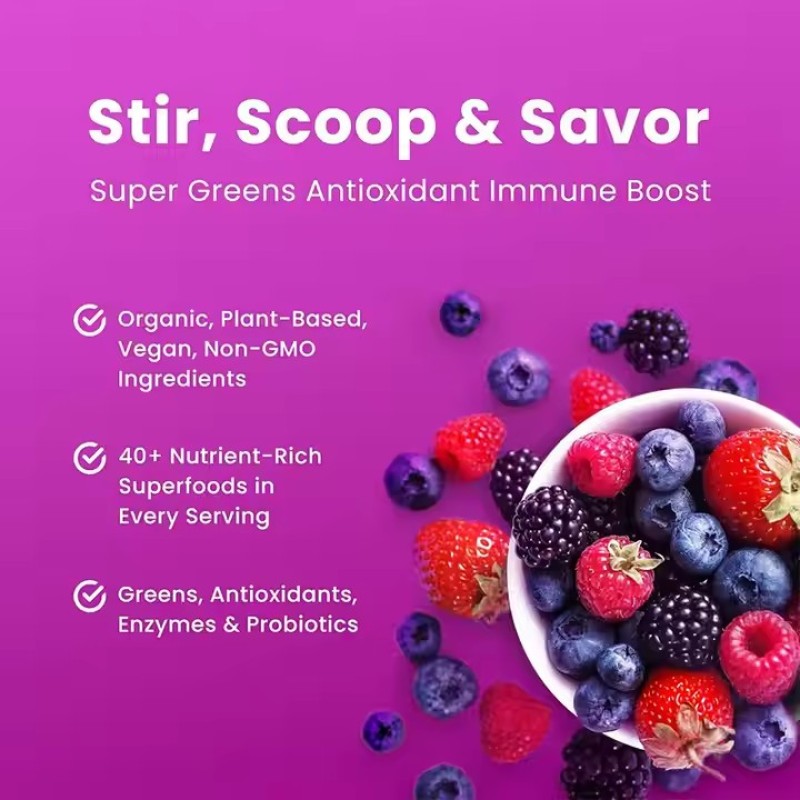 Stir, Scoop & Savor

Super Greens Antioxidant Immune Boost

Organic, Plant-Based, Vegan, Non-GMO Ingredients

40+ Nutrient-Rich Superfoods in Every Serving

Greens, Antioxidants, Enzymes & Probiotics